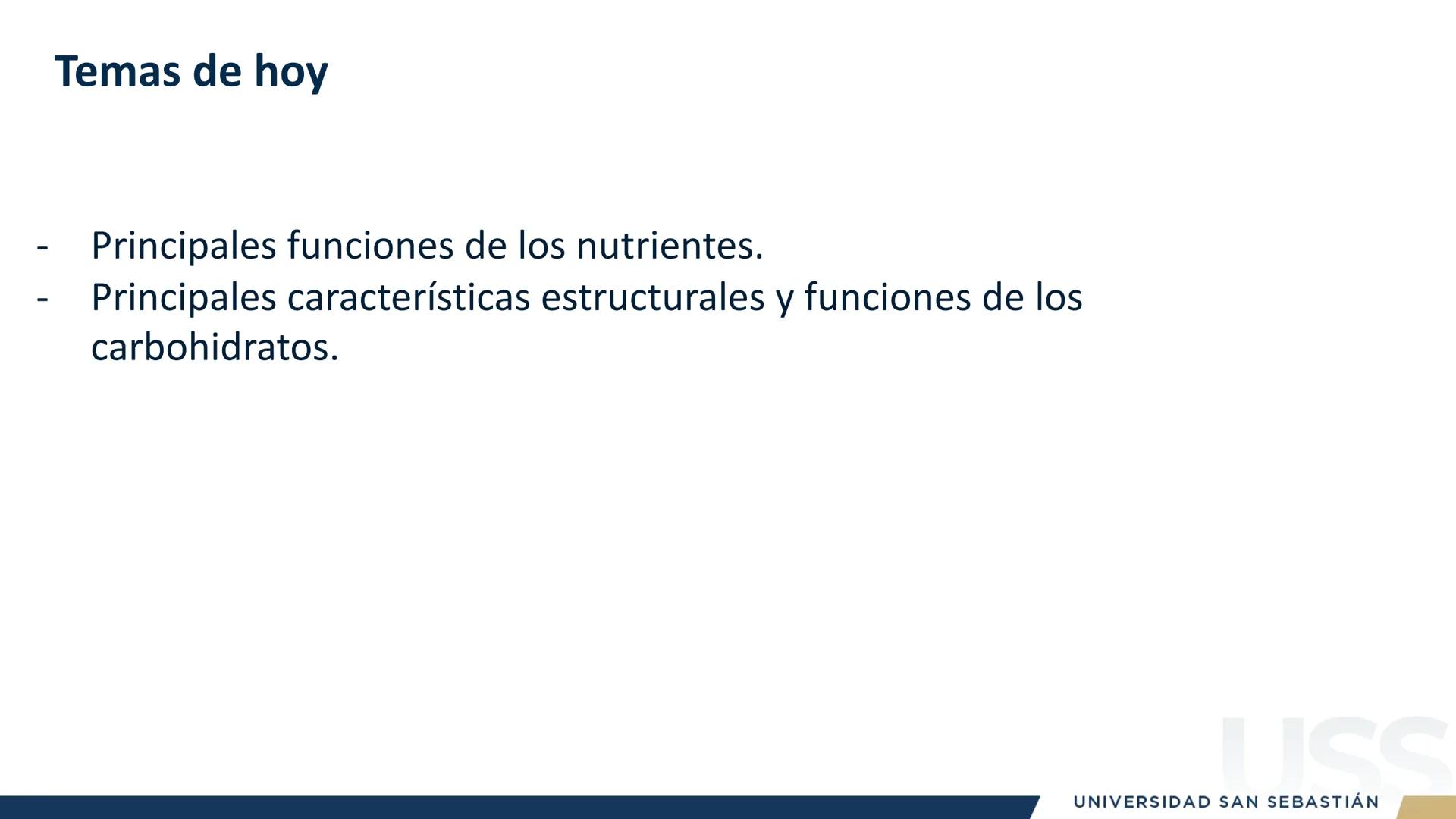 Temas de hoy

- Principales funciones de los nutrientes.
- Principales características estructurales y funciones de los carbohidratos.

USS

UNIVERSIDAD SAN SEBASTIÁN